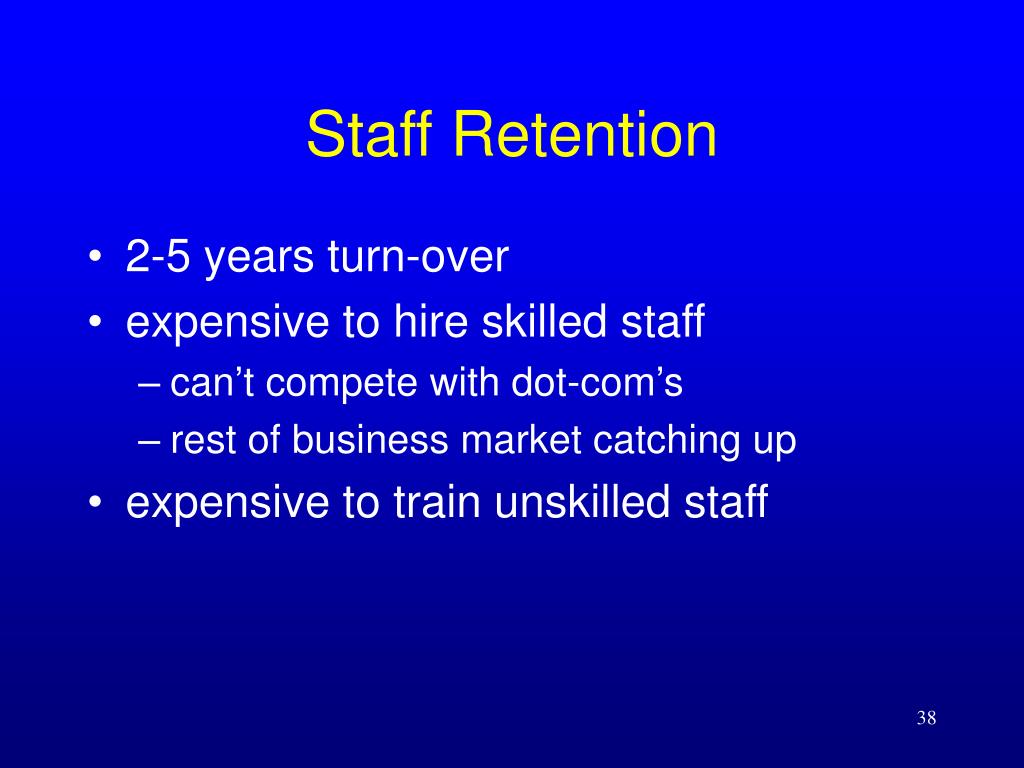 Staff Retention

• 2-5 years turn-over
• expensive to hire skilled staff
– can’t compete with dot-com’s
– rest of business market catching up
• expensive to train unskilled staff

38